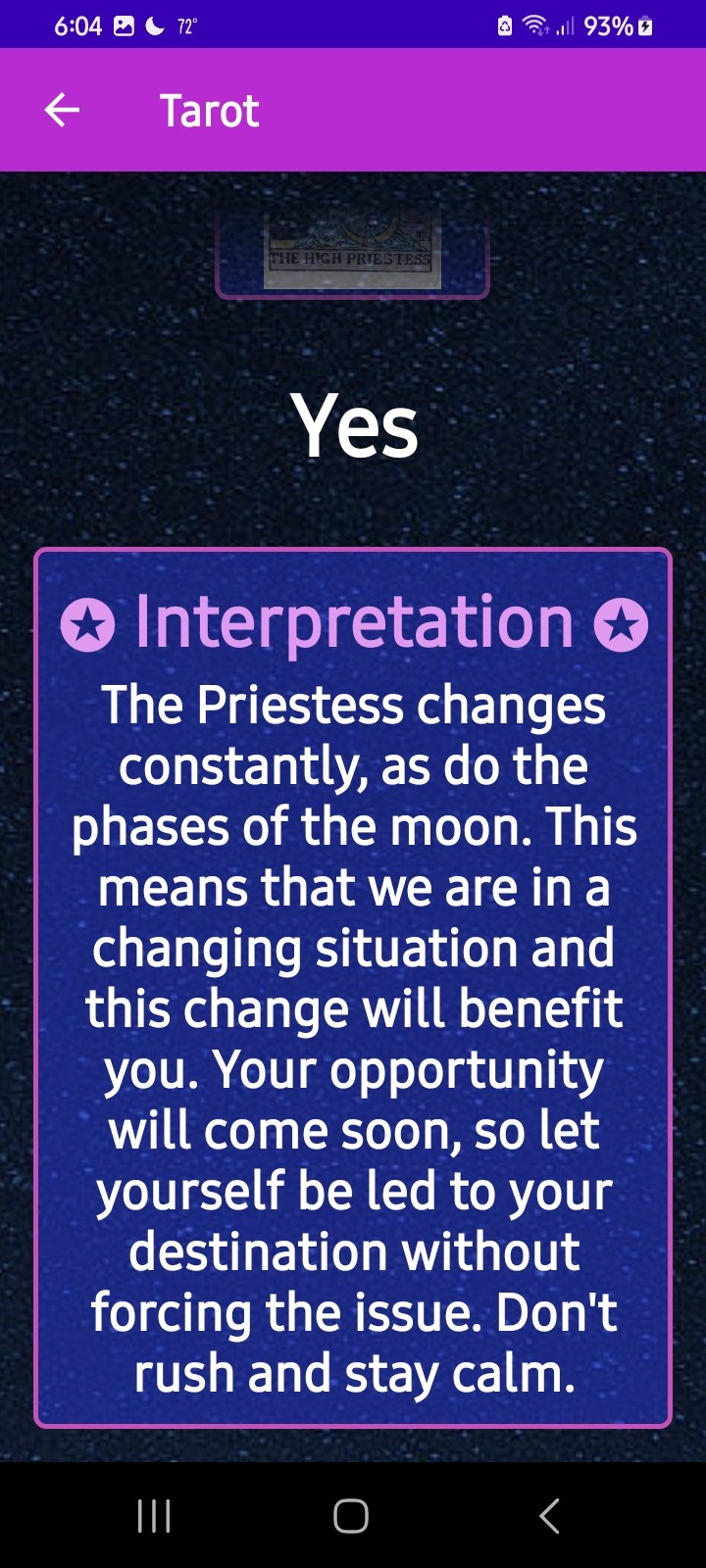 6:04 72° 93%

Tarot

THE HIGH PRIESTESS

Yes

Interpretation

The Priestess changes constantly, as do the phases of the moon. This means that we are in a changing situation and this change will benefit you. Your opportunity will come soon, so let yourself be led to your destination without forcing the issue. Don't rush and stay calm.